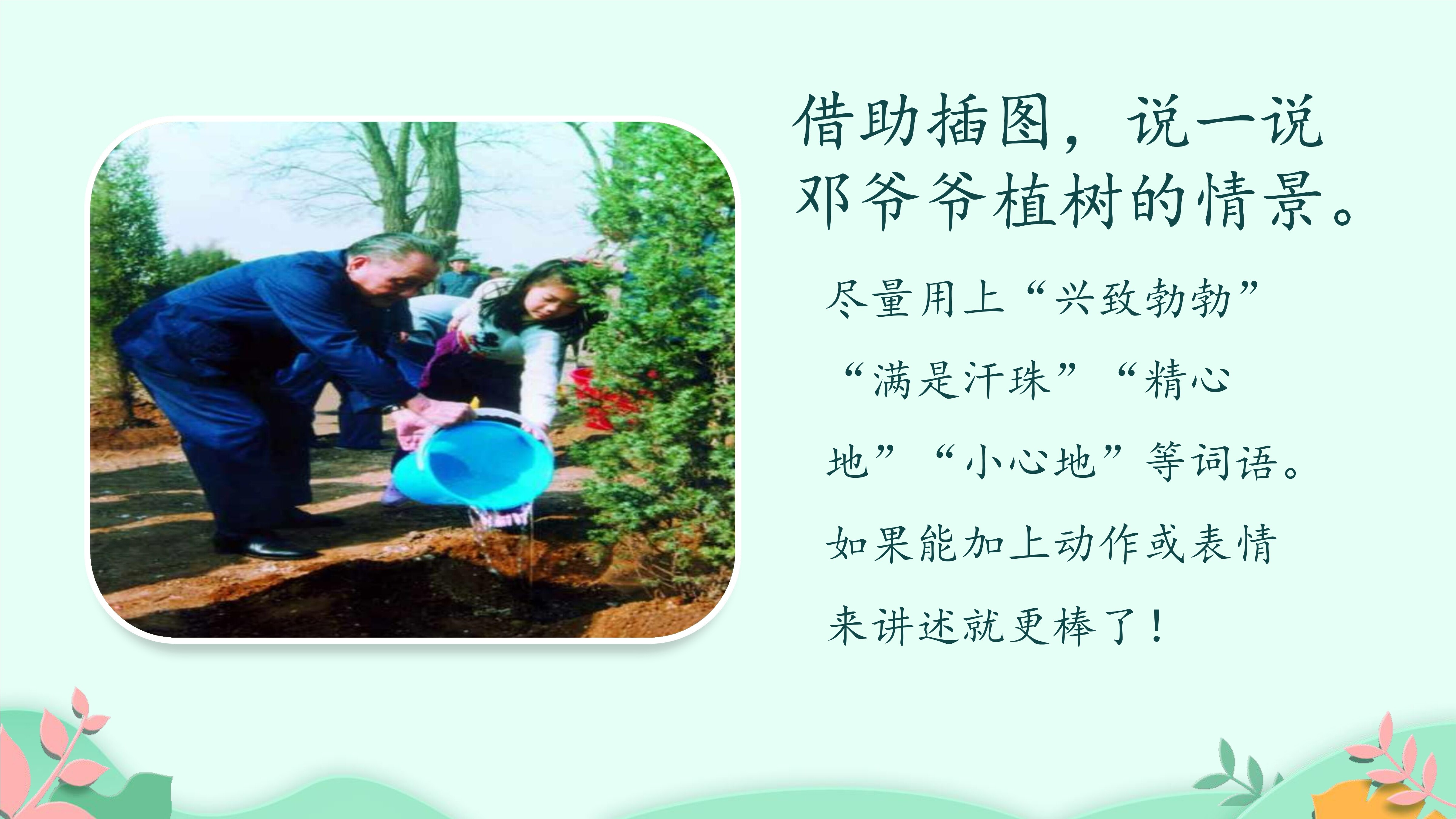 借助插图，说一说邓爷爷植树的情景。

尽量用上“兴致勃勃”“满是汗珠”“精心地”“小心地”等词语。如果能加上动作或表情来讲述就更棒了！